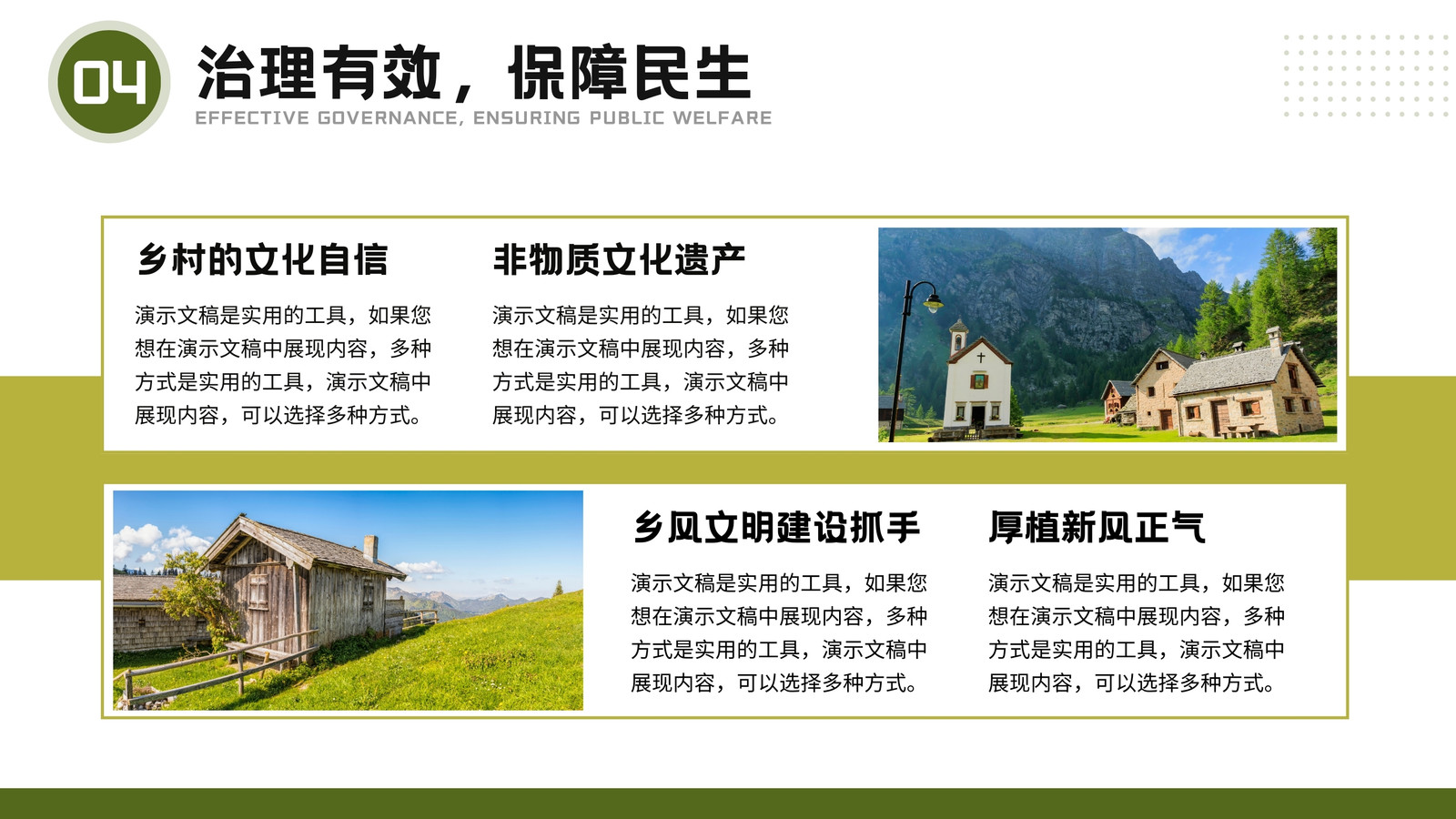 04

治理有效，保障民生

EFFECTIVE GOVERNANCE, ENSURING PUBLIC WELFARE

乡村的文化自信

演示文稿是实用的工具，如果您想在演示文稿中展现内容，多种方式是实用的工具，演示文稿中展现内容，可以选择多种方式。

非物质文化遗产

演示文稿是实用的工具，如果您想在演示文稿中展现内容，多种方式是实用的工具，演示文稿中展现内容，可以选择多种方式。

乡风文明建设抓手

演示文稿是实用的工具，如果您想在演示文稿中展现内容，多种方式是实用的工具，演示文稿中展现内容，可以选择多种方式。

厚植新风正气

演示文稿是实用的工具，如果您想在演示文稿中展现内容，多种方式是实用的工具，演示文稿中展现内容，可以选择多种方式。